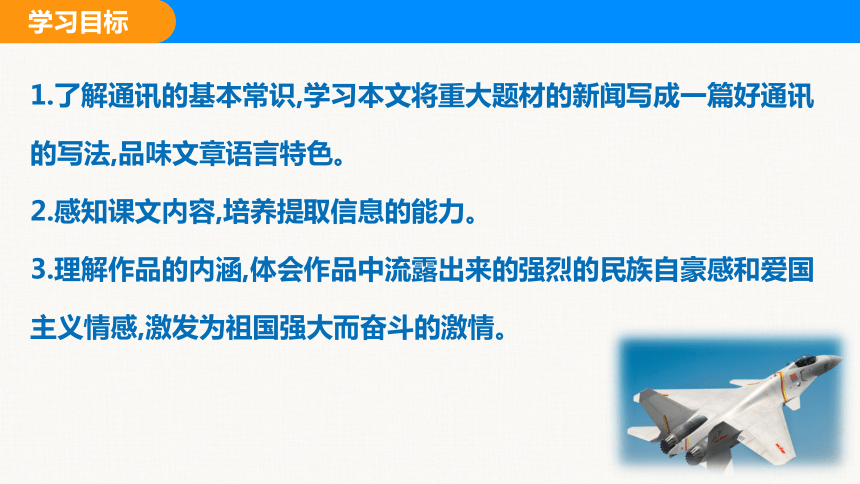 学习目标

1.了解通讯的基本常识,学习本文将重大题材的新闻写成一篇好通讯的写法,品味文章语言特色。

2.感知课文内容,培养提取信息的能力。

3.理解作品的内涵,体会作品中流露出来的强烈的民族自豪感和爱国主义情感,激发为祖国强大而奋斗的激情。